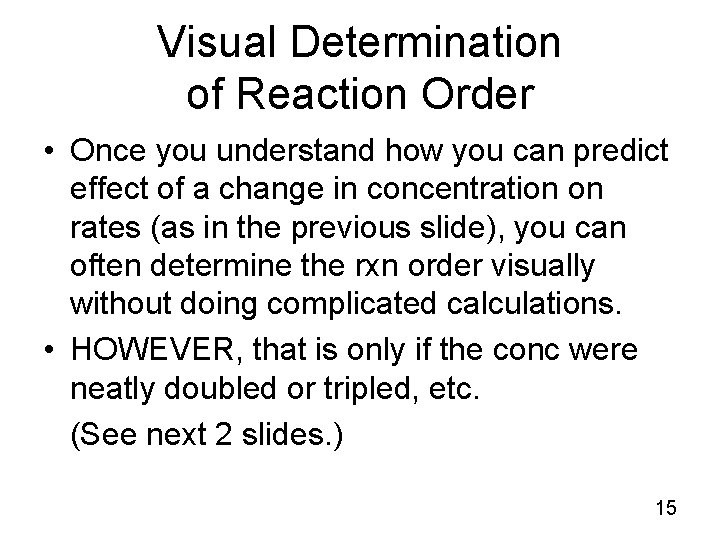 Visual Determination
of Reaction Order

• Once you understand how you can predict effect of a change in concentration on rates (as in the previous slide), you can often determine the rxn order visually without doing complicated calculations.
• HOWEVER, that is only if the conc were neatly doubled or tripled, etc.

(See next 2 slides.)

15